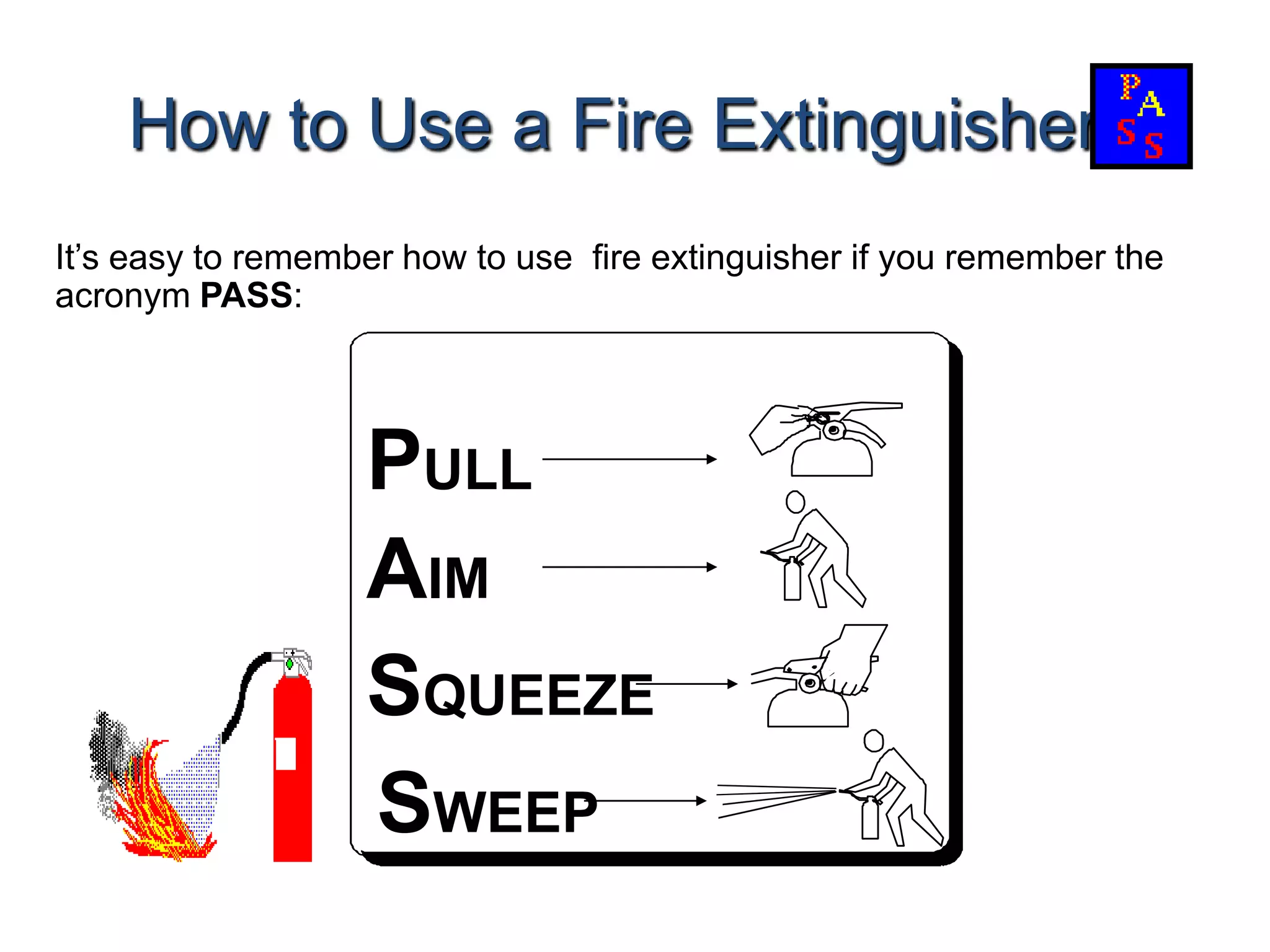 How to Use a Fire Extinguisher

P A S S

It's easy to remember how to use fire extinguisher if you remember the acronym **PASS**:

PULL

AIM

SQUEEZE

SWEEP